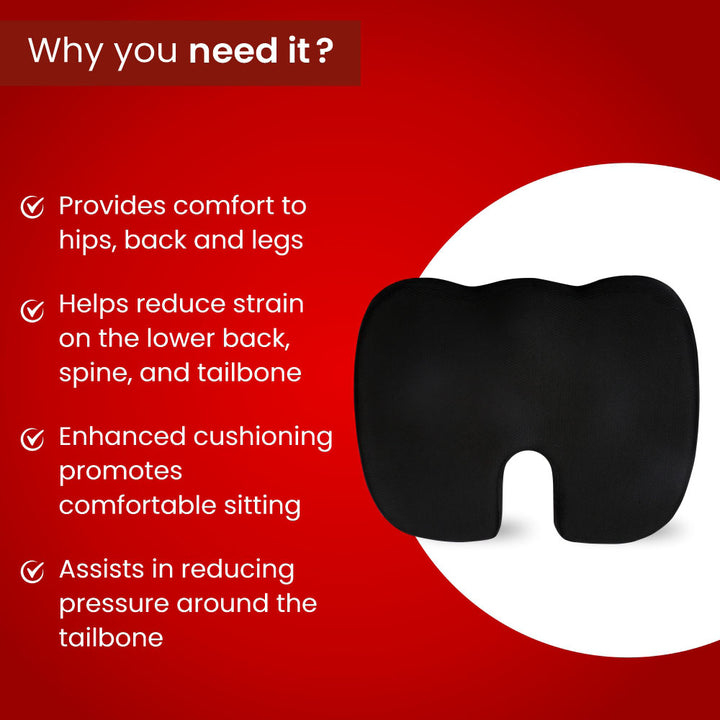 Why you need it?

Provides comfort to hips, back and legs

Helps reduce strain on the lower back, spine, and tailbone

Enhanced cushioning promotes comfortable sitting

Assists in reducing pressure around the tailbone